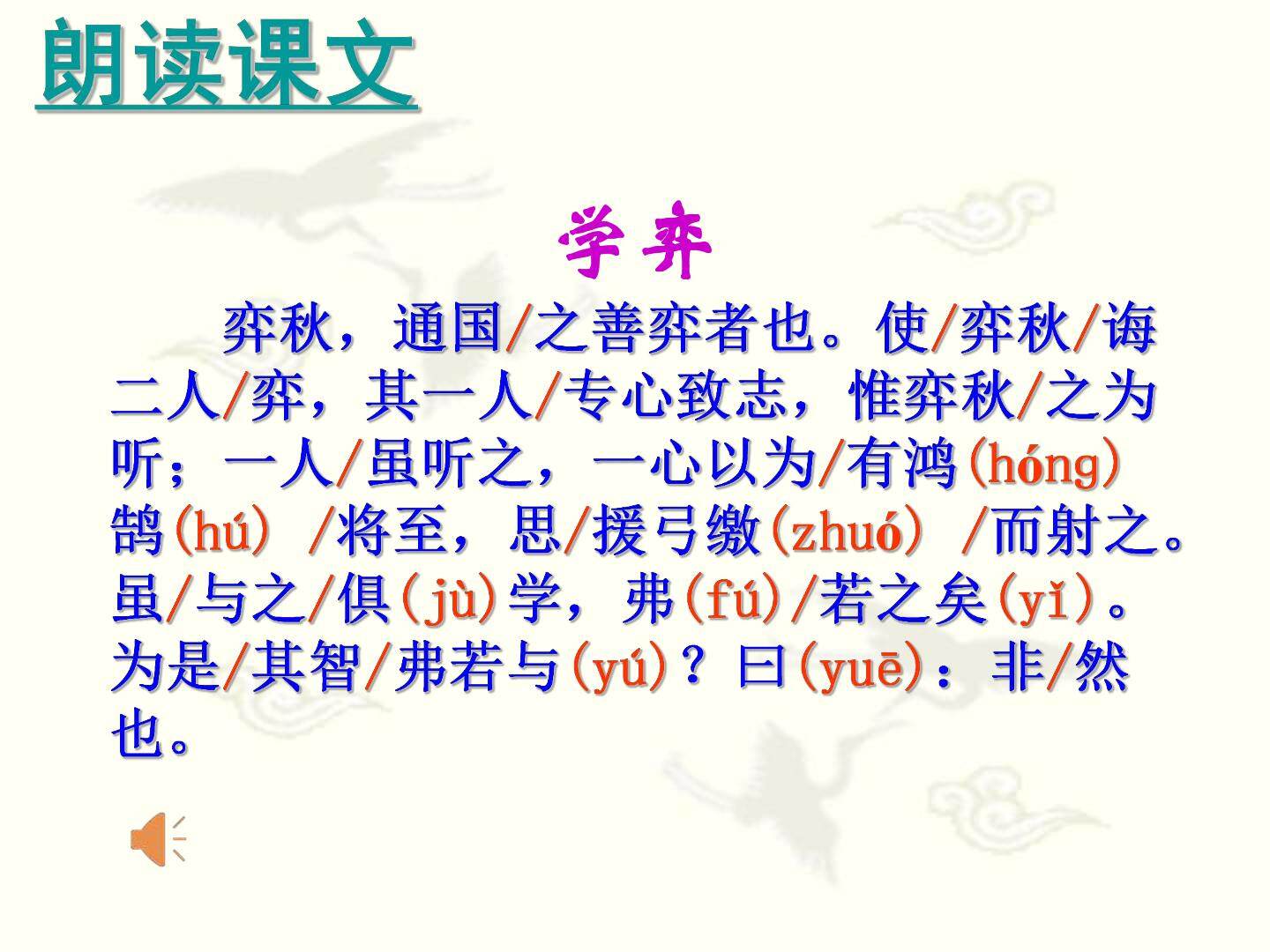 朗读课文

学弈

弈秋，通国/之善弈者也。使/弈秋/诲二人/弈，其一人/专心致志，惟弈秋/之为听；一人/虽听之，一心以为/有鸿(hóng)鹄(hú) /将至，思/援弓缴(zhuó) /而射之。虽/与之/俱(jù)学，弗(fú)/若之矣(yǐ)。为是/其智/弗若与(yú)？曰(yuē)：非/然也。